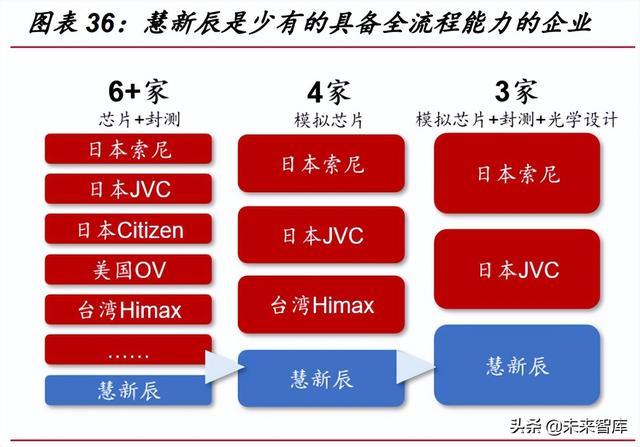 图表 36：慧新辰是少有的具备全流程能力的企业

6+家
芯片+封测

日本索尼
日本JVC
日本Citizen
美国OV
台湾Himax
……
慧新辰

4家
模拟芯片

日本索尼
日本JVC
台湾Himax
慧新辰

3家
模拟芯片+封测+光学设计

日本索尼
日本JVC
慧新辰

头条 @未来智库